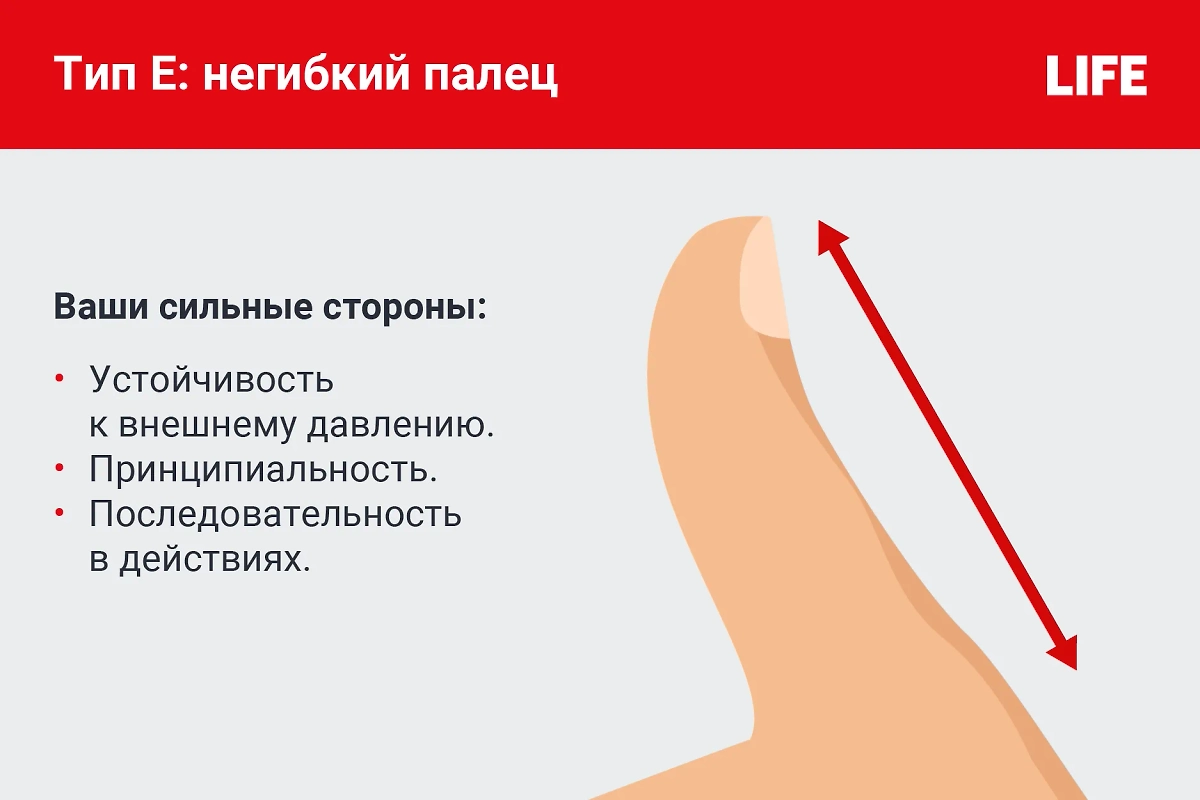 Тип Е: негибкий палец

LIFE

Ваши сильные стороны:

• Устойчивость к внешнему давлению.
• Принципиальность.
• Последовательность в действиях.